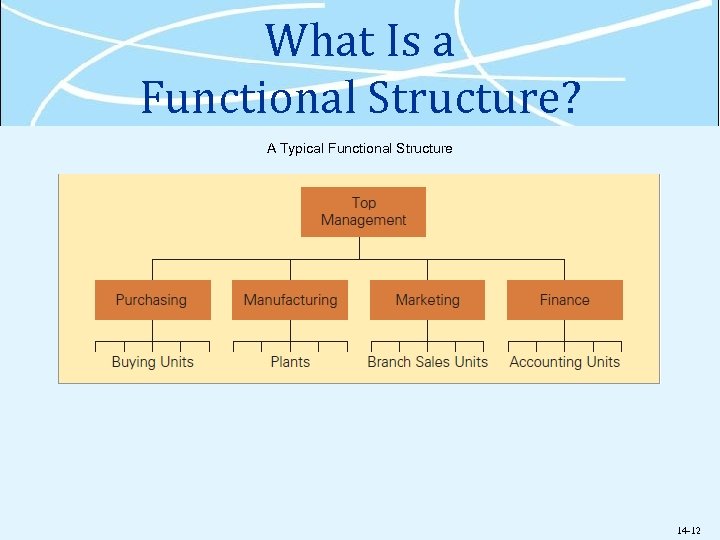 What Is a Functional Structure?

A Typical Functional Structure

Top Management

Purchasing
Manufacturing
Marketing
Finance

Buying Units
Plants
Branch Sales Units
Accounting Units

14-12